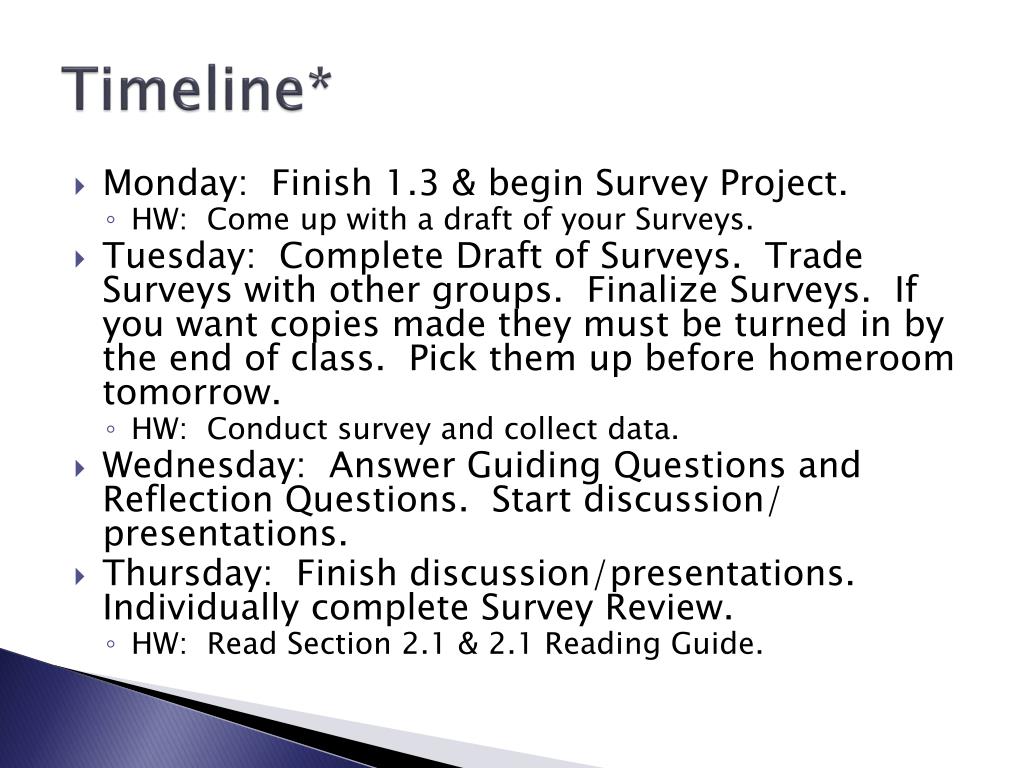 Timeline*

Monday: Finish 1.3 & begin Survey Project.
HW: Come up with a draft of your Surveys.
Tuesday: Complete Draft of Surveys. Trade Surveys with other groups. Finalize Surveys. If you want copies made they must be turned in by the end of class. Pick them up before homeroom tomorrow.
HW: Conduct survey and collect data.
Wednesday: Answer Guiding Questions and Reflection Questions. Start discussion/ presentations.
Thursday: Finish discussion/presentations. Individually complete Survey Review.
HW: Read Section 2.1 & 2.1 Reading Guide.